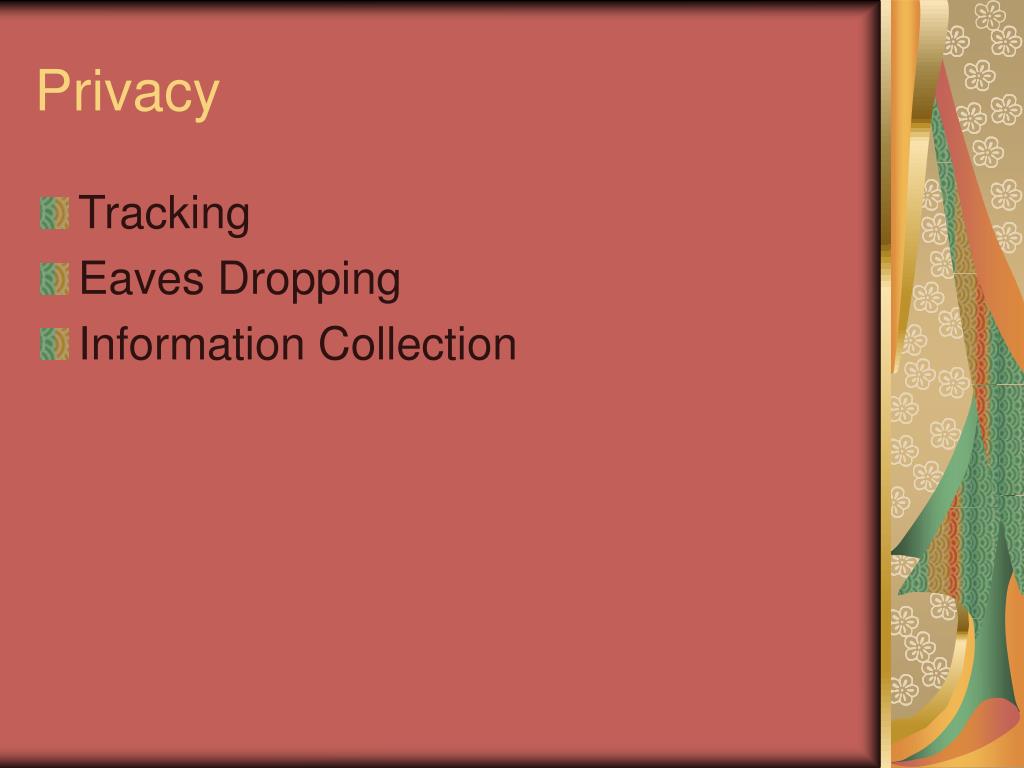 Privacy

Tracking
Eaves Dropping
Information Collection